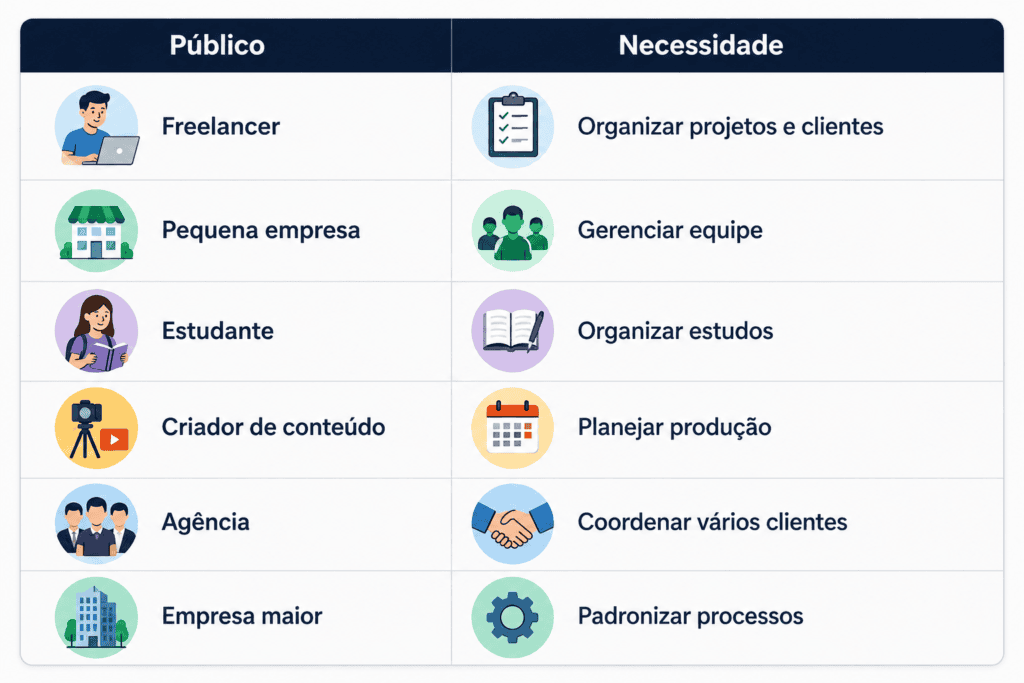 | Público | Necessidade |
|---|---|
| Freelancer | Organizar projetos e clientes |
| Pequena empresa | Gerenciar equipe |
| Estudante | Organizar estudos |
| Criador de conteúdo | Planejar produção |
| Agência | Coordenar vários clientes |
| Empresa maior | Padronizar processos |